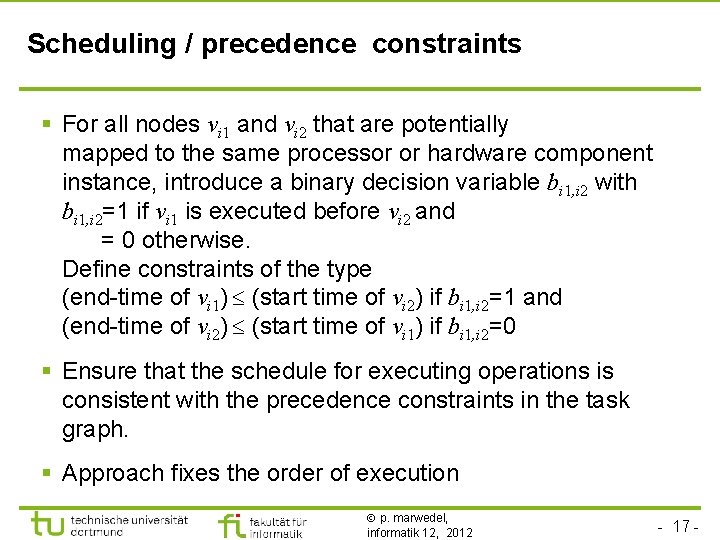 Scheduling / precedence constraints

▪ For all nodes $v_{i1}$ and $v_{i2}$ that are potentially mapped to the same processor or hardware component instance, introduce a binary decision variable $b_{i1,i2}$ with $b_{i1,i2}$=1 if $v_{i1}$ is executed before $v_{i2}$ and
= 0 otherwise.
Define constraints of the type
(end-time of $v_{i1}$) $\leq$ (start time of $v_{i2}$) if $b_{i1,i2}$=1 and
(end-time of $v_{i2}$) $\leq$ (start time of $v_{i1}$) if $b_{i1,i2}$=0

▪ Ensure that the schedule for executing operations is consistent with the precedence constraints in the task graph.

▪ Approach fixes the order of execution

tu technische universität dortmund

fi fakultät für informatik

© p. marwedel, informatik 12, 2012

- 17 -